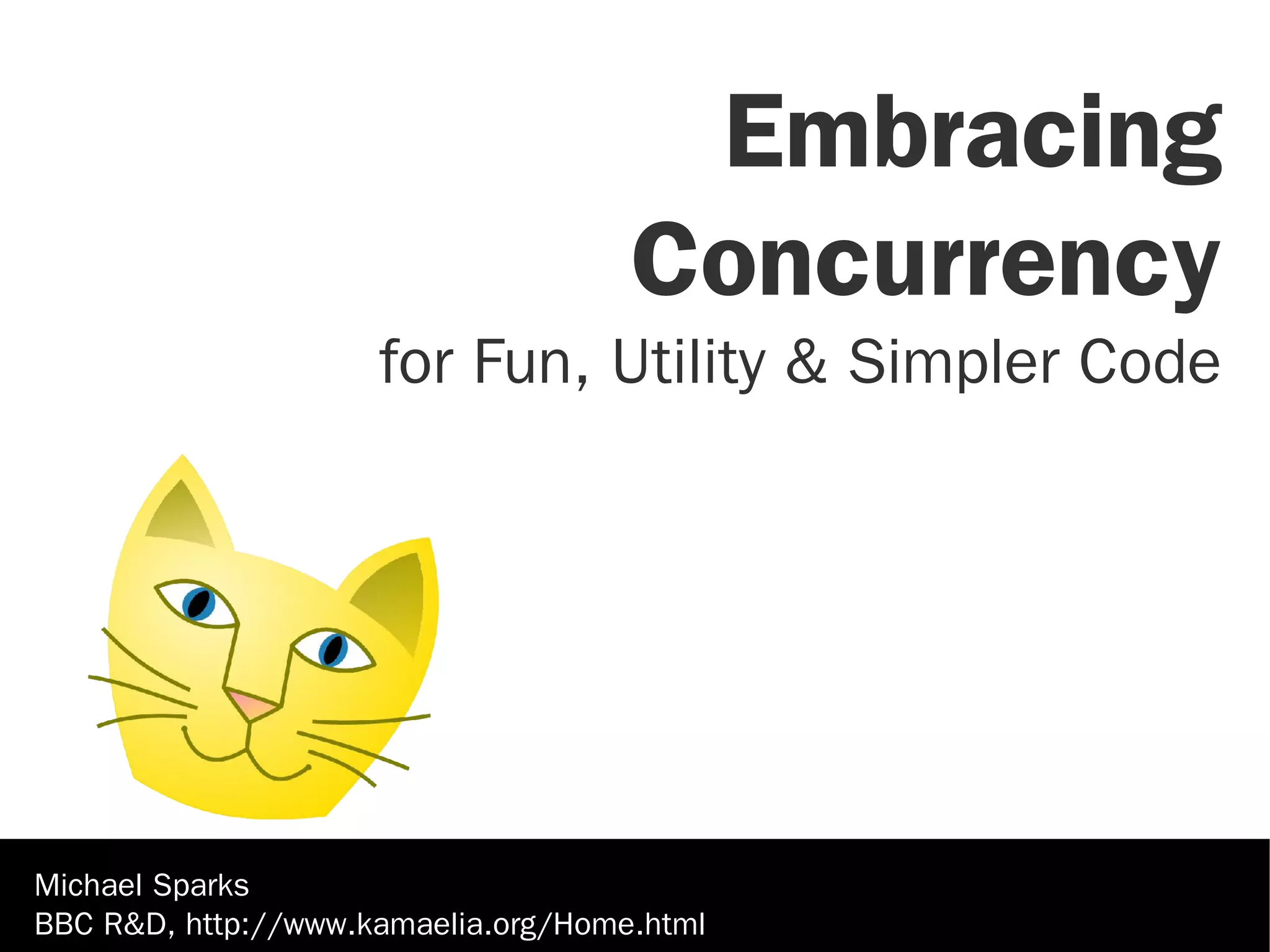 Embracing Concurrency

for Fun, Utility & Simpler Code

Michael Sparks
BBC R&D, http://www.kamaelia.org/Home.html